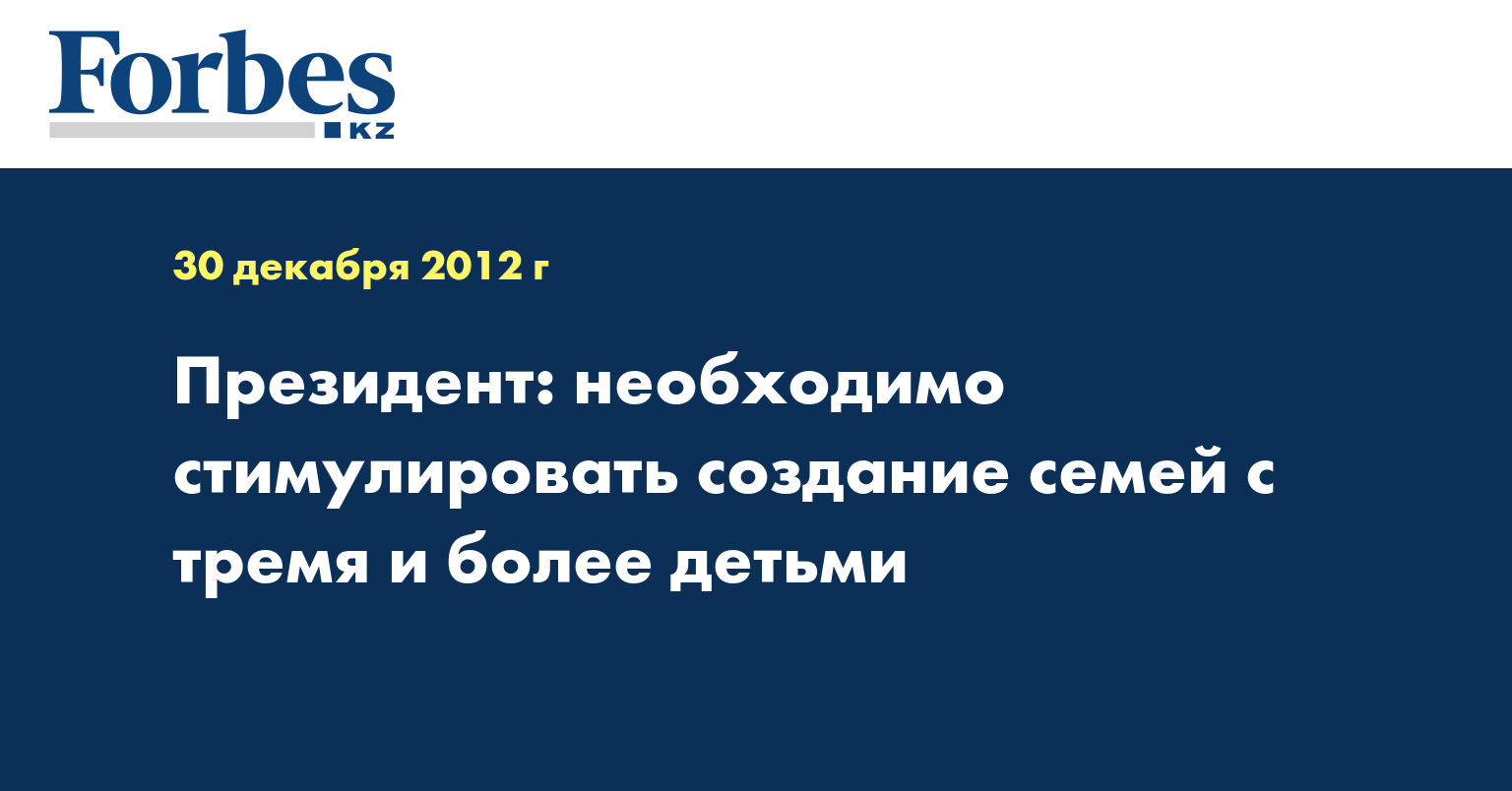 Forbes
KZ

30 декабря 2012 г

Президент: необходимо стимулировать создание семей с тремя и более детьми